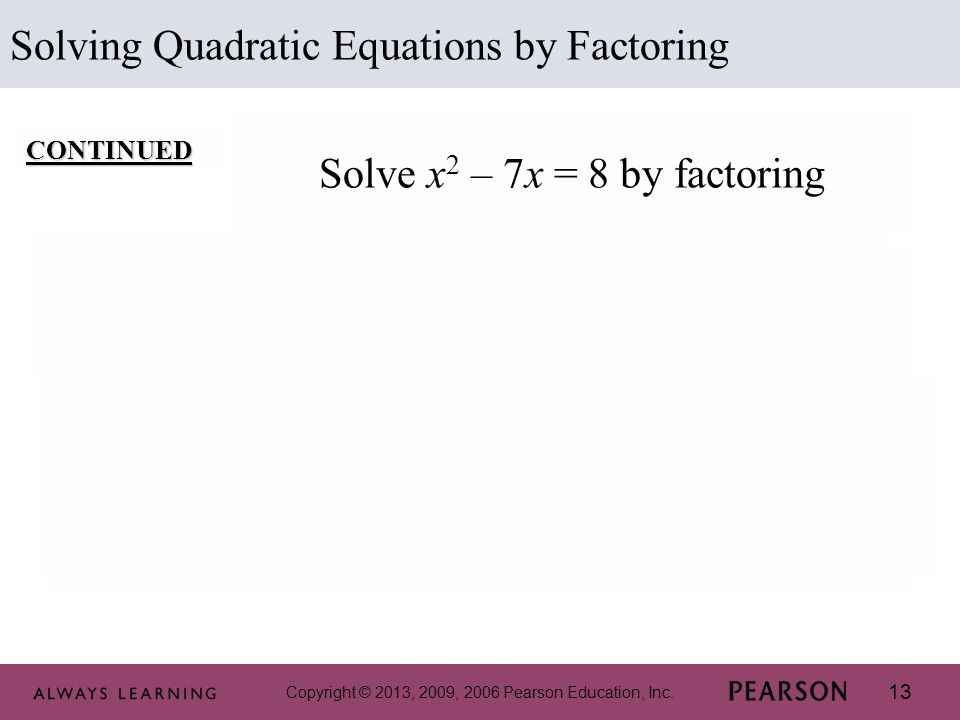 Solving Quadratic Equations by Factoring

CONTINUED

Solve $x^2 - 7x = 8$ by factoring

ALWAYS LEARNING

Copyright © 2013, 2009, 2006 Pearson Education, Inc.

PEARSON

13